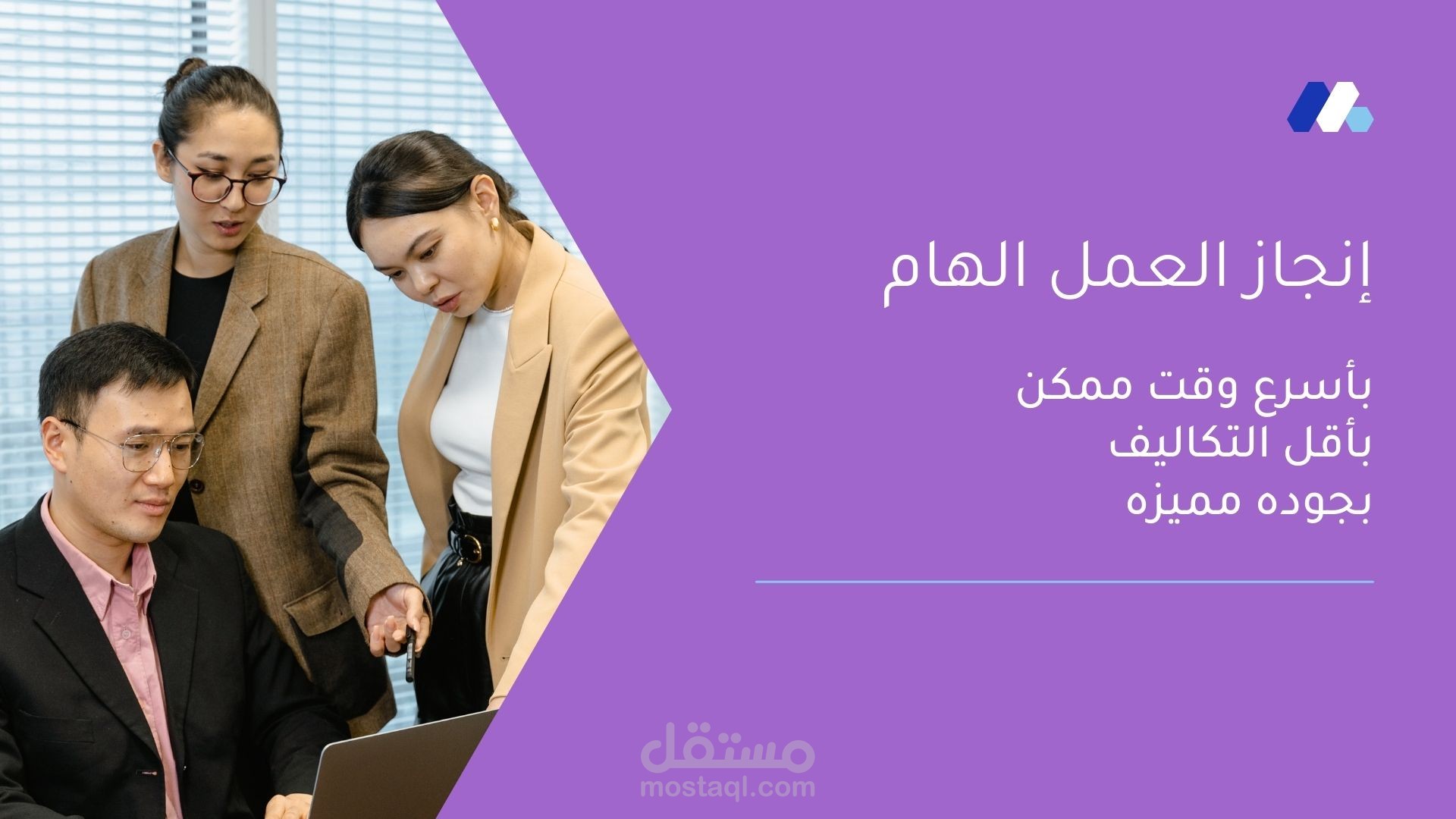 إنجاز العمل الهام

بأسرع وقت ممكن
بأقل التكاليف
بجوده مميزه

مستقل
mostaql.com